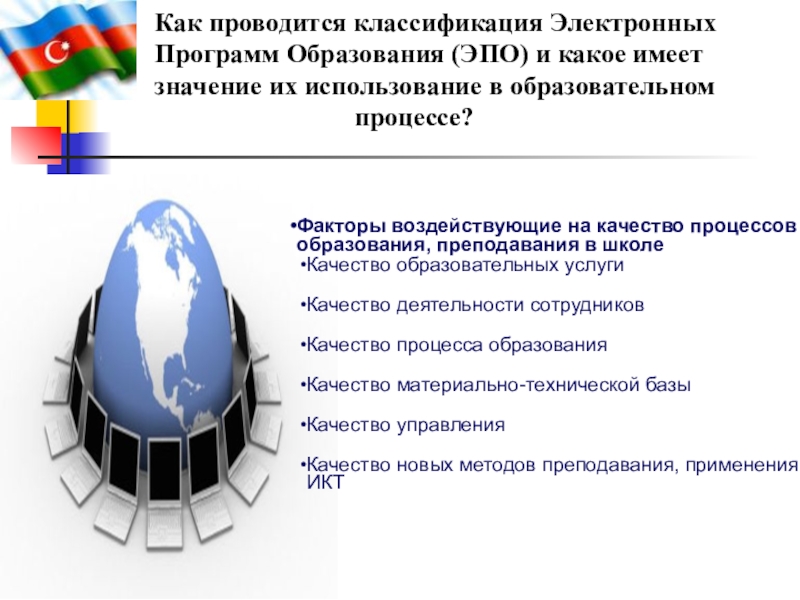 Как проводится классификация Электронных Программ Образования (ЭПО) и какое имеет значение их использование в образовательном процессе?

•Факторы воздействующие на качество процессов образования, преподавания в школе

•Качество образовательных услуги

•Качество деятельности сотрудников

•Качество процесса образования

•Качество материально-технической базы

•Качество управления

•Качество новых методов преподавания, применения ИКТ